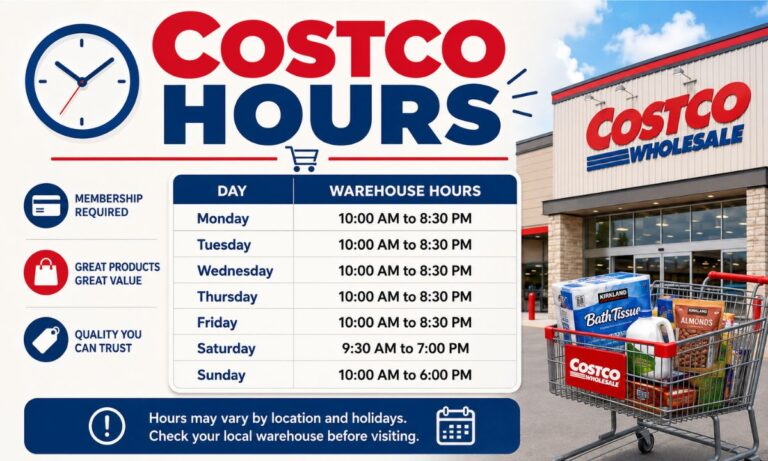 COSTCO HOURS

MEMBERSHIP REQUIRED

GREAT PRODUCTS GREAT VALUE

QUALITY YOU CAN TRUST

| DAY | WAREHOUSE HOURS |
|---|---|
| Monday | 10:00 AM to 8:30 PM |
| Tuesday | 10:00 AM to 8:30 PM |
| Wednesday | 10:00 AM to 8:30 PM |
| Thursday | 10:00 AM to 8:30 PM |
| Friday | 10:00 AM to 8:30 PM |
| Saturday | 9:30 AM to 7:00 PM |
| Sunday | 10:00 AM to 6:00 PM |

Hours may vary by location and holidays. Check your local warehouse before visiting.

COSTCO WHOLESALE

KIRKLAND Bath Tissue

KIRKLAND ALMONDS

COSTCO WHOLESALE